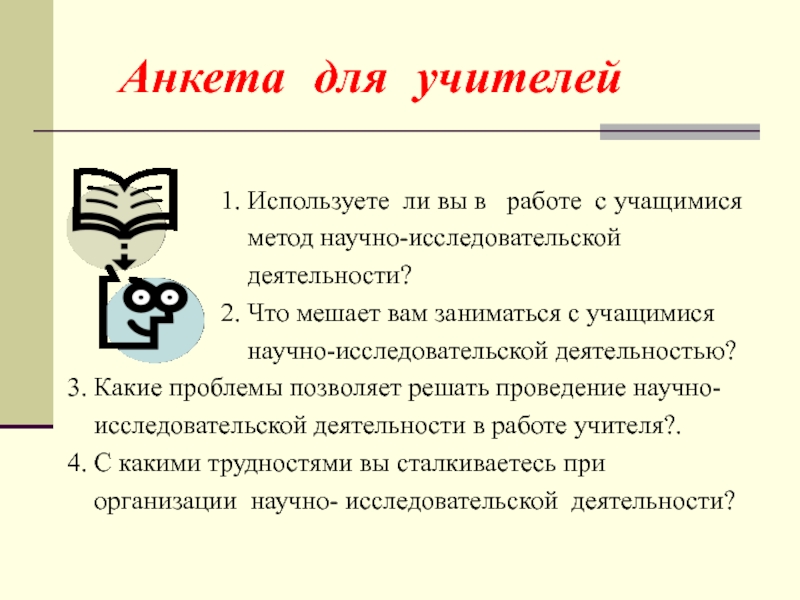 Анкета для учителей

1. Используете ли вы в работе с учащимися метод научно-исследовательской деятельности?
2. Что мешает вам заниматься с учащимися научно-исследовательской деятельностью?
3. Какие проблемы позволяет решать проведение научно-исследовательской деятельности в работе учителя?.
4. С какими трудностями вы сталкиваетесь при организации научно- исследовательской деятельности?